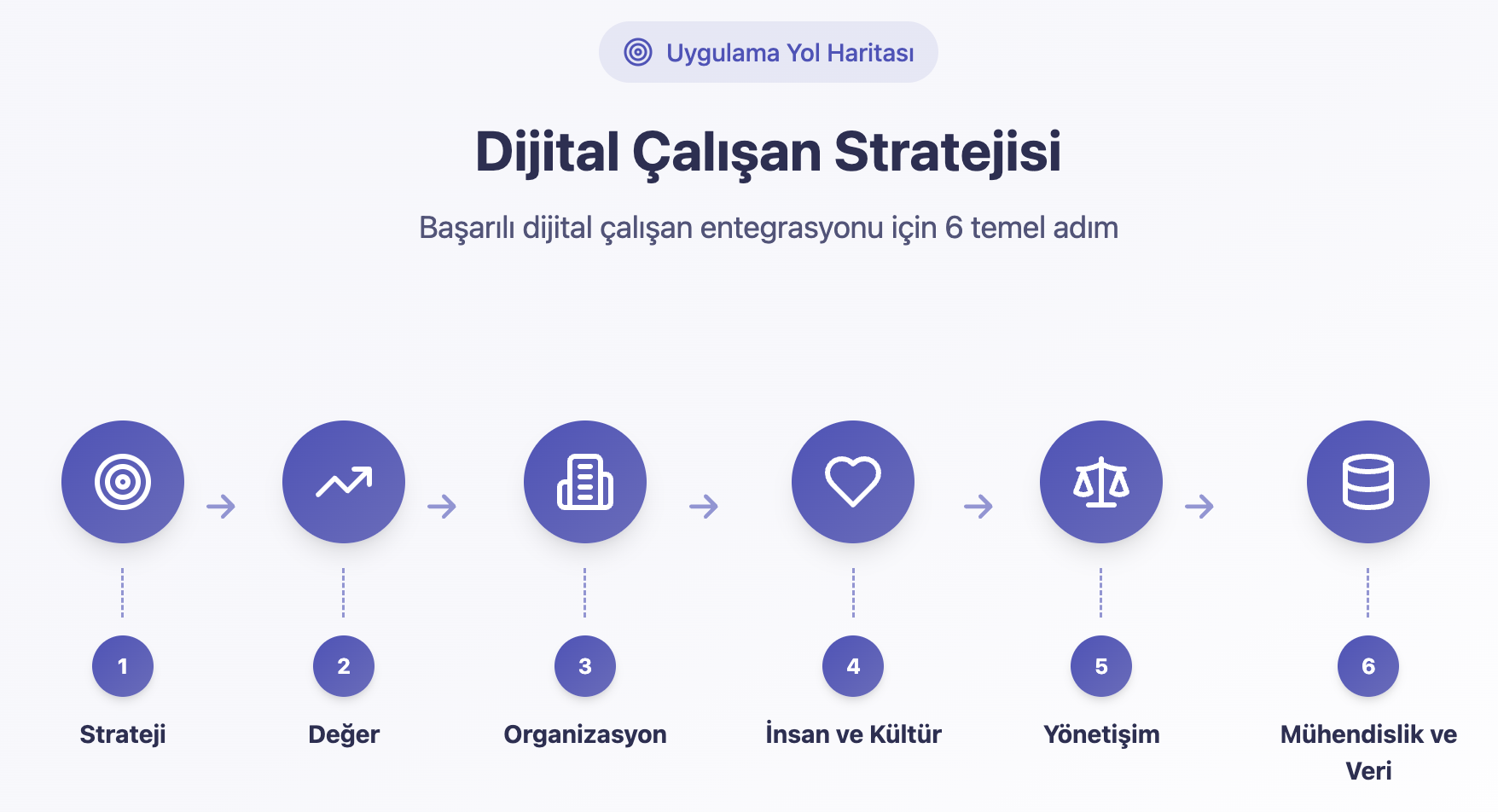 Uygulama Yol Haritası

Dijital Çalışan Stratejisi

Başarılı dijital çalışan entegrasyonu için 6 temel adım

1
Strateji

2
Değer

3
Organizasyon

4
İnsan ve Kültür

5
Yönetişim

6
Mühendislik ve Veri